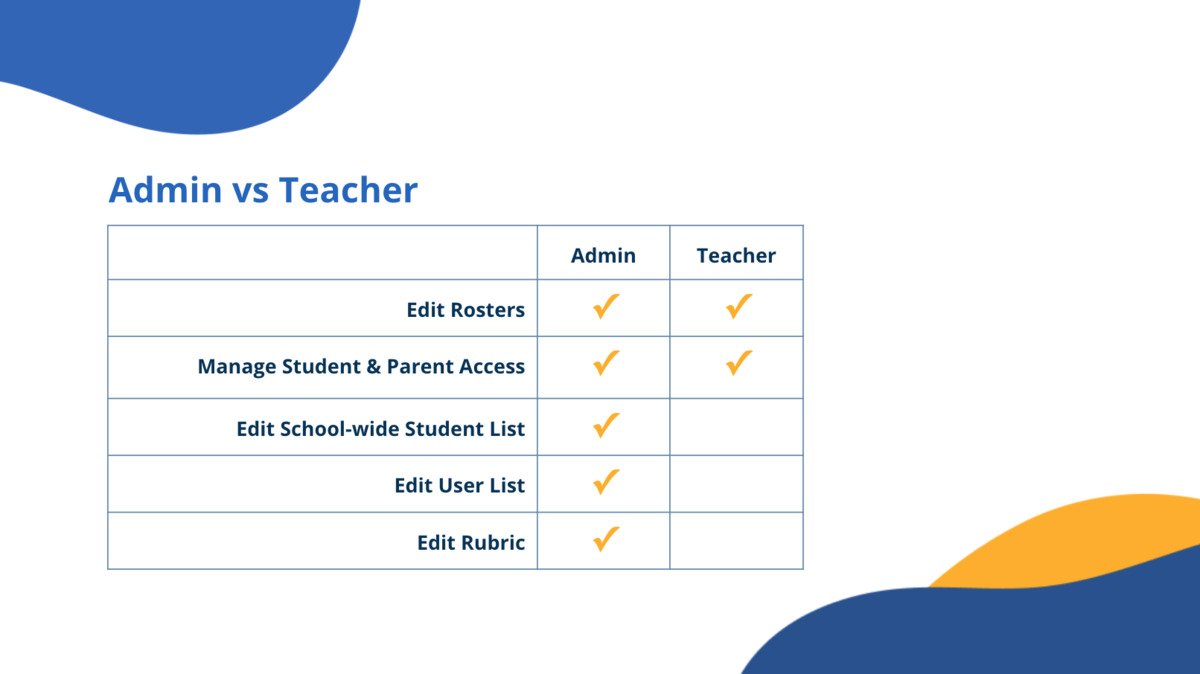 Admin vs Teacher

| | Admin | Teacher |
|---|---|---|
| Edit Rosters | ✓ | ✓ |
| Manage Student & Parent Access | ✓ | ✓ |
| Edit School-wide Student List | ✓ | |
| Edit User List | ✓ | |
| Edit Rubric | ✓ | |